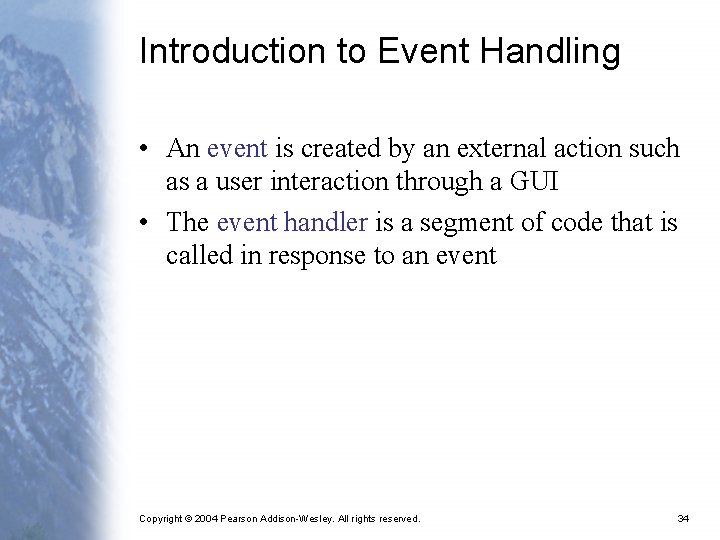 Introduction to Event Handling

• An event is created by an external action such as a user interaction through a GUI

• The event handler is a segment of code that is called in response to an event

Copyright © 2004 Pearson Addison-Wesley. All rights reserved.

34